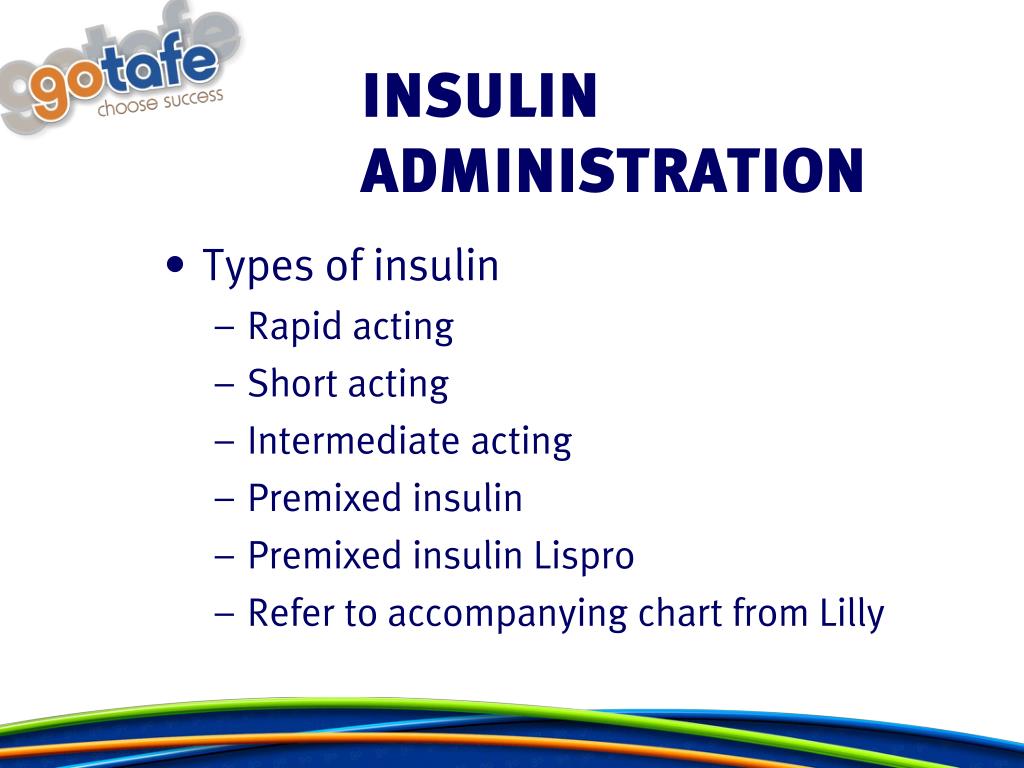 gotafe
choose success

INSULIN ADMINISTRATION

• Types of insulin
– Rapid acting
– Short acting
– Intermediate acting
– Premixed insulin
– Premixed insulin Lispro
– Refer to accompanying chart from Lilly